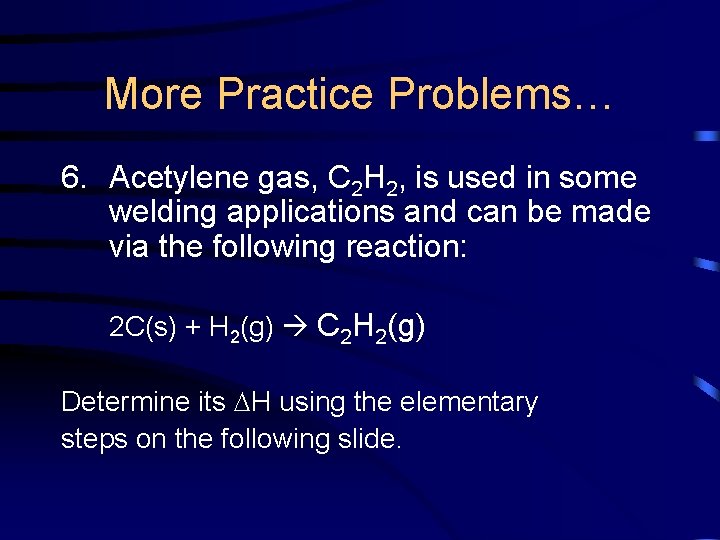 More Practice Problems…

6. Acetylene gas, $C_2H_2$, is used in some welding applications and can be made via the following reaction:

$2C(s) + H_2(g) \rightarrow C_2H_2(g)$

Determine its $\Delta H$ using the elementary steps on the following slide.